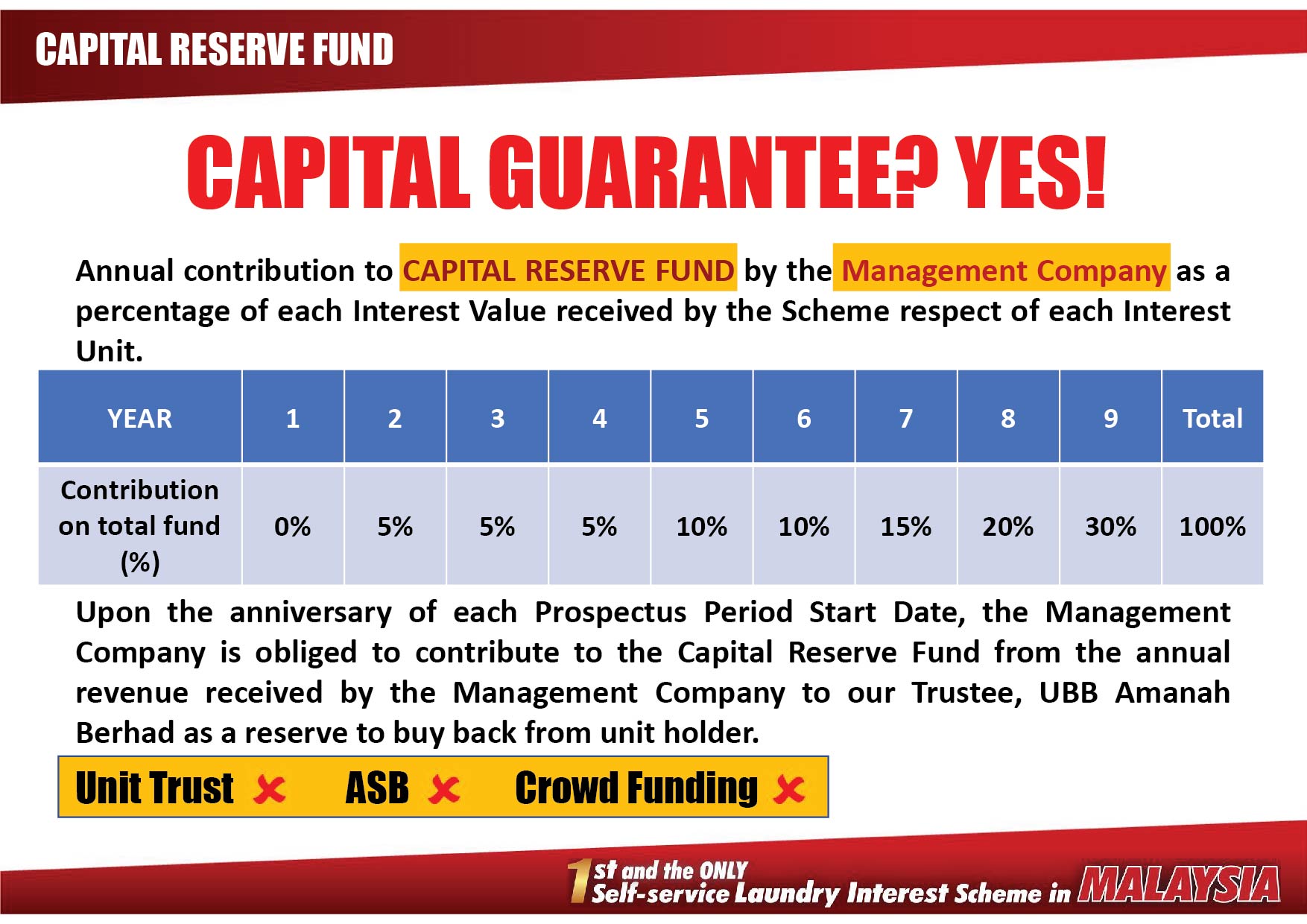 CAPITAL RESERVE FUND

CAPITAL GUARANTEE? YES!

Annual contribution to CAPITAL RESERVE FUND by the Management Company as a percentage of each Interest Value received by the Scheme respect of each Interest Unit.

| YEAR | 1 | 2 | 3 | 4 | 5 | 6 | 7 | 8 | 9 | Total |
|---|---|---|---|---|---|---|---|---|---|---|
| Contribution on total fund (%) | 0% | 5% | 5% | 5% | 10% | 10% | 15% | 20% | 30% | 100% |

Upon the anniversary of each Prospectus Period Start Date, the Management Company is obliged to contribute to the Capital Reserve Fund from the annual revenue received by the Management Company to our Trustee, UBB Amanah Berhad as a reserve to buy back from unit holder.

Unit Trust ✗ ASB ✗ Crowd Funding ✗

1st and the ONLY Self-service Laundry Interest Scheme in MALAYSIA